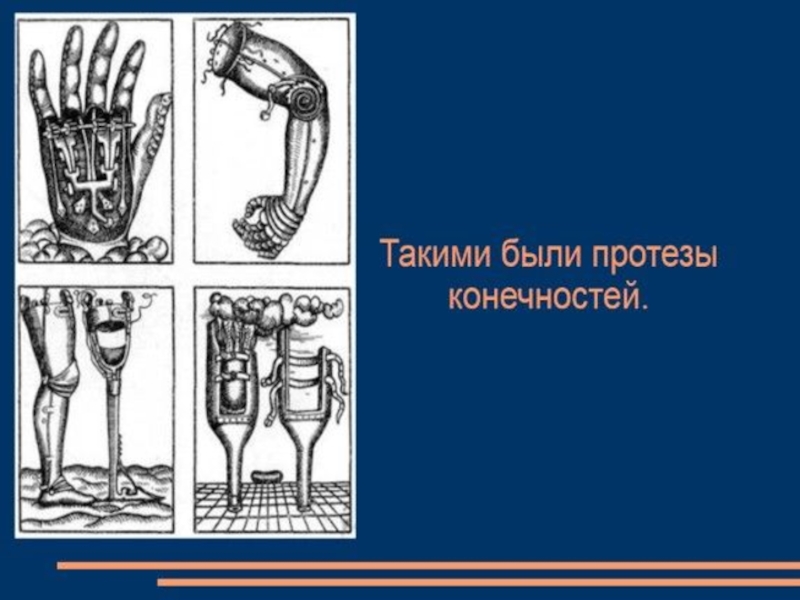 Такими были протезы конечностей.